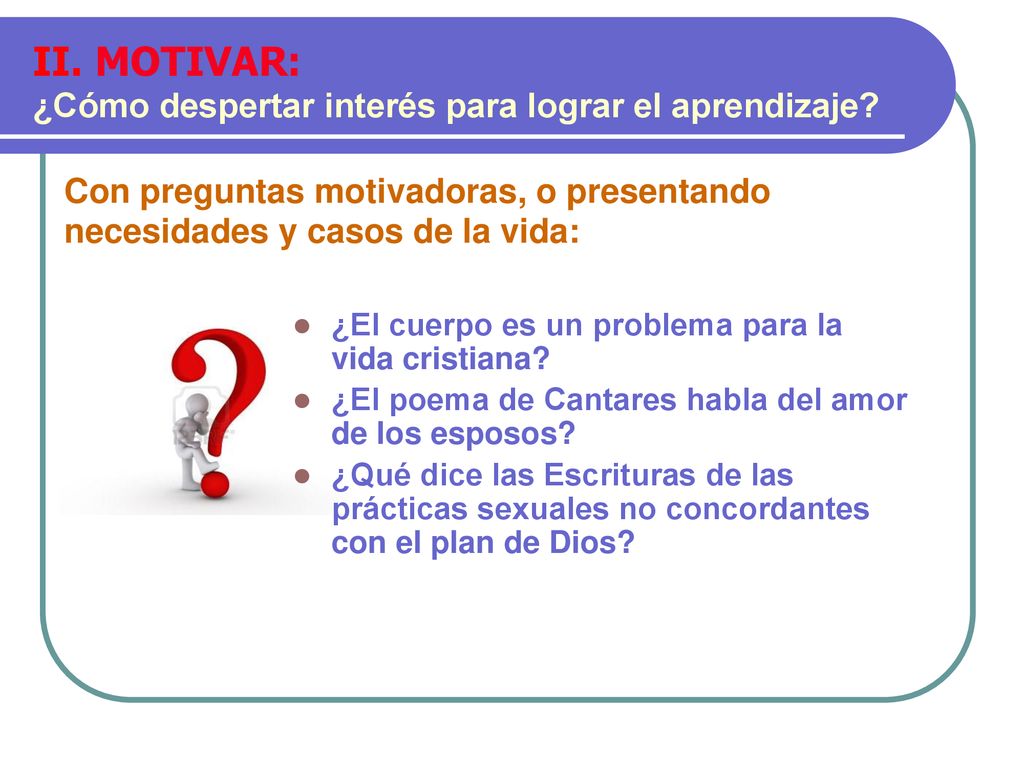 II. MOTIVAR:
¿Cómo despertar interés para lograr el aprendizaje?

Con preguntas motivadoras, o presentando necesidades y casos de la vida:

- ¿El cuerpo es un problema para la vida cristiana?
- ¿El poema de Cantares habla del amor de los esposos?
- ¿Qué dice las Escrituras de las prácticas sexuales no concordantes con el plan de Dios?